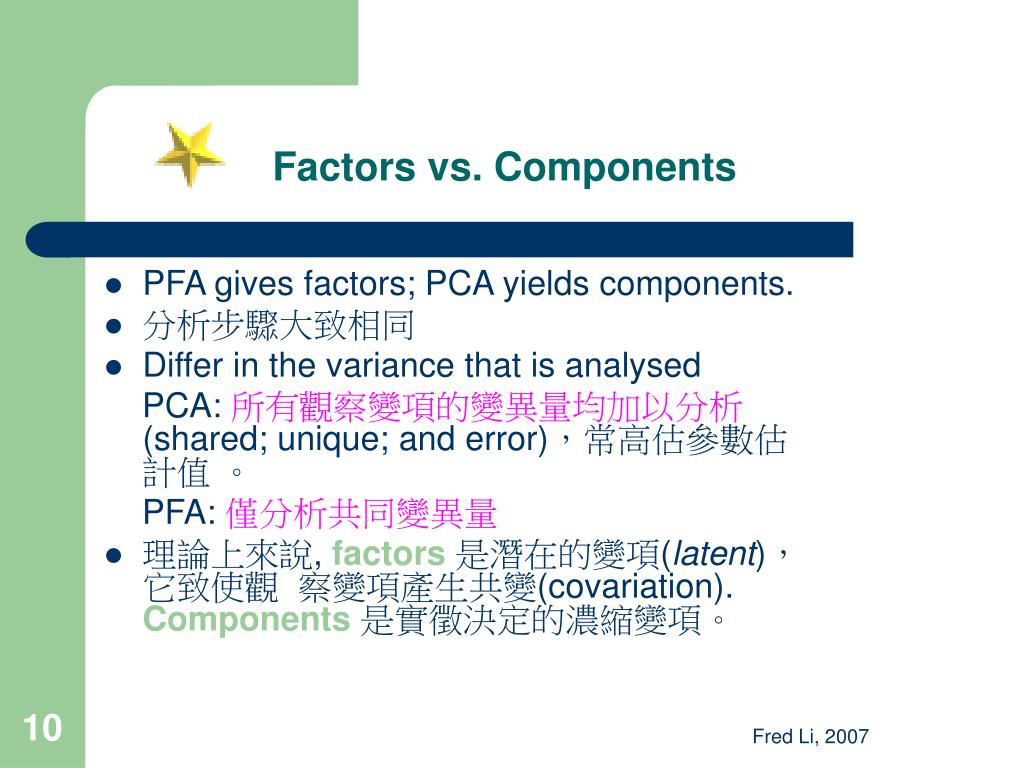 Factors vs. Components

- PFA gives factors; PCA yields components.
- 分析步驟大致相同
- Differ in the variance that is analysed

PCA: 所有觀察變項的變異量均加以分析 (shared; unique; and error)，常高估參數估計值 。

PFA: 僅分析共同變異量

- 理論上來說, factors 是潛在的變項(latent)，它致使觀 察變項產生共變(covariation). Components 是實徵決定的濃縮變項。

10

Fred Li, 2007